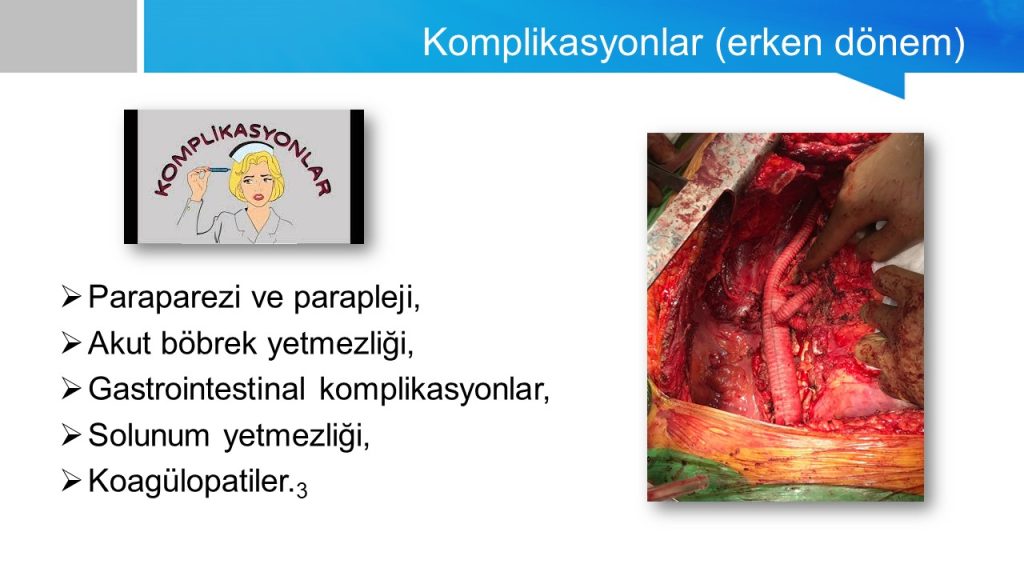 Komplikasyonlar (erken dönem)

KOMPLİKASYONLAR

➢ Paraparezi ve parapleji,
➢ Akut böbrek yetmezliği,
➢ Gastrointestinal komplikasyonlar,
➢ Solunum yetmezliği,
➢ Koagülopatiler.$_3$